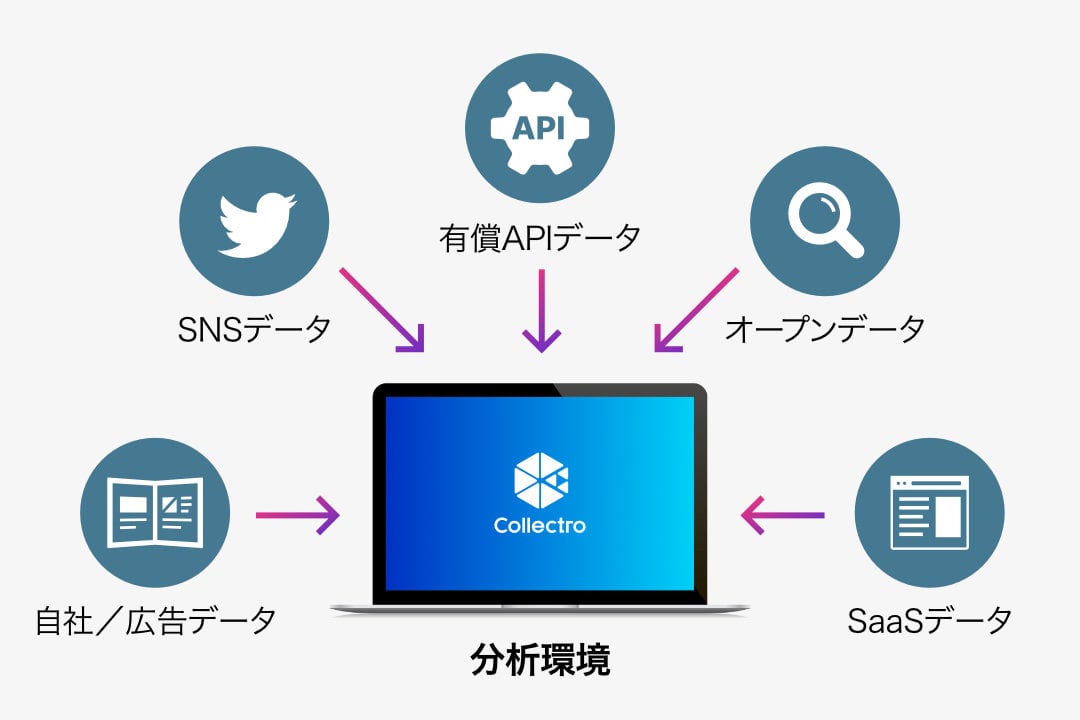 API

有償APIデータ

SNSデータ

オープンデータ

Collectro

自社／広告データ

SaaSデータ

分析環境